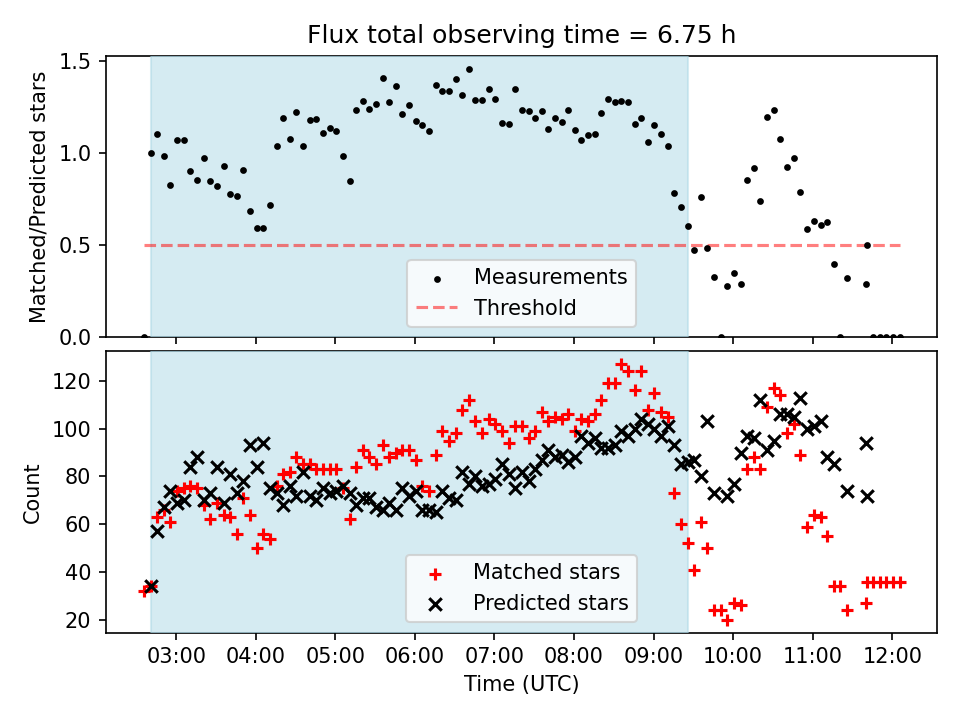 Flux total observing time = 6.75 h

Matched/Predicted stars

1.5
1.0
0.5
0.0

Measurements
Threshold

Count

120
100
80
60
40
20

Matched stars
Predicted stars

03:00
04:00
05:00
06:00
07:00
08:00
09:00
10:00
11:00
12:00

Time (UTC)